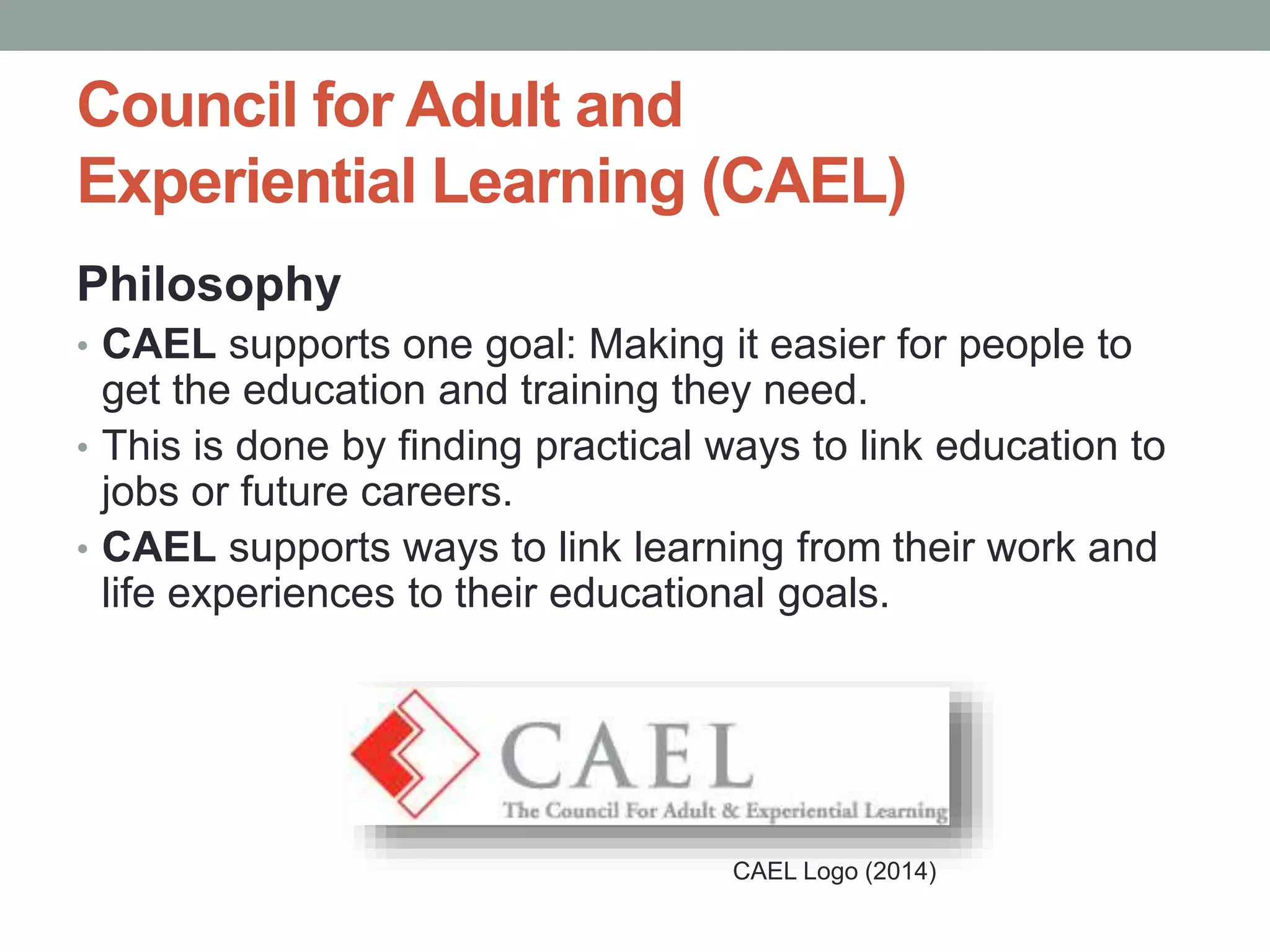 Council for Adult and Experiential Learning (CAEL)

Philosophy

• CAEL supports one goal: Making it easier for people to get the education and training they need.
• This is done by finding practical ways to link education to jobs or future careers.
• CAEL supports ways to link learning from their work and life experiences to their educational goals.

CAEL
The Council For Adult & Experiential Learning

CAEL Logo (2014)